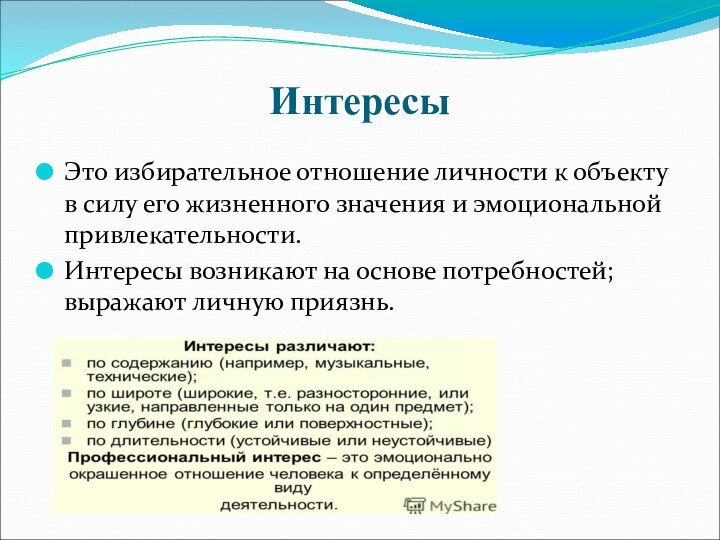 Интересы

Это избирательное отношение личности к объекту в силу его жизненного значения и эмоциональной привлекательности.

Интересы возникают на основе потребностей; выражают личную приязнь.

Интересы различают:

по содержанию (например, музыкальные, технические);

по широте (широкие, т.е. разносторонние, или узкие, направленные только на один предмет);

по глубине (глубокие или поверхностные);

по длительности (устойчивые или неустойчивые)

Профессиональный интерес – это эмоционально окрашенное отношение человека к определённому виду деятельности.

MyShare